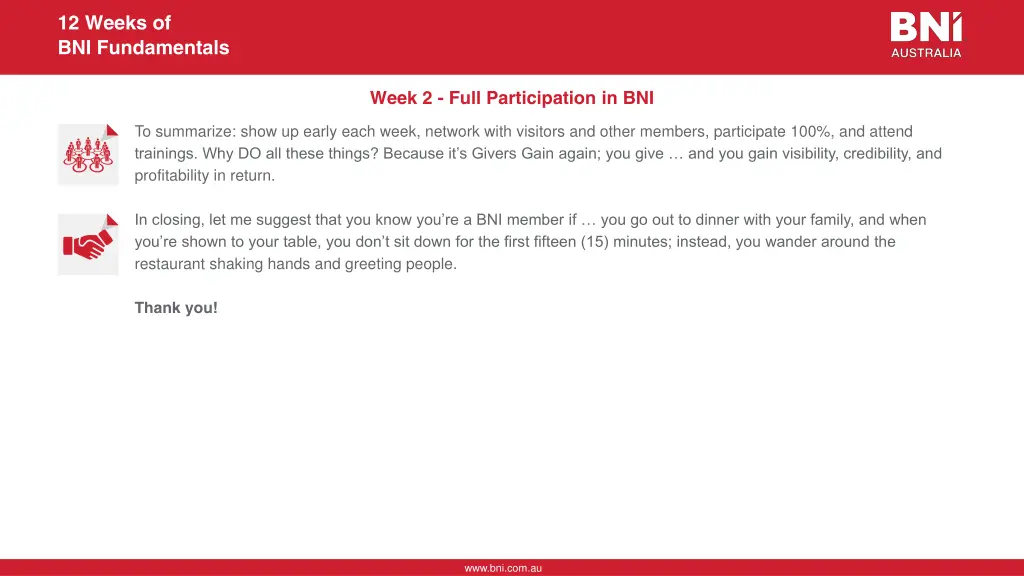 12 Weeks of
BNI Fundamentals

BNI
AUSTRALIA

Week 2 - Full Participation in BNI

To summarize: show up early each week, network with visitors and other members, participate 100%, and attend trainings. Why DO all these things? Because it's Givers Gain again; you give … and you gain visibility, credibility, and profitability in return.

In closing, let me suggest that you know you're a BNI member if … you go out to dinner with your family, and when you're shown to your table, you don't sit down for the first fifteen (15) minutes; instead, you wander around the restaurant shaking hands and greeting people.

Thank you!

www.bni.com.au